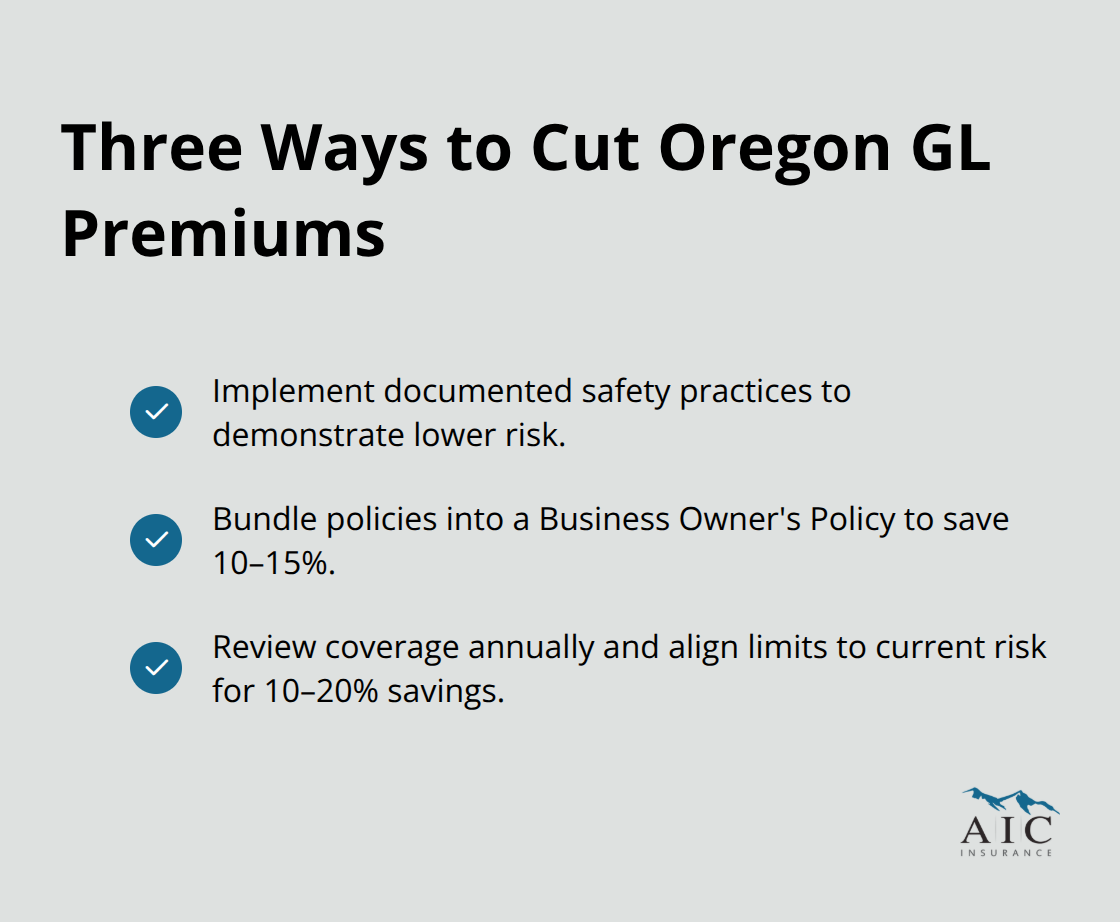 Three Ways to Cut Oregon GL Premiums

Implement documented safety practices to demonstrate lower risk.

Bundle policies into a Business Owner's Policy to save 10–15%.

Review coverage annually and align limits to current risk for 10–20% savings.

AIC
INSURANCE